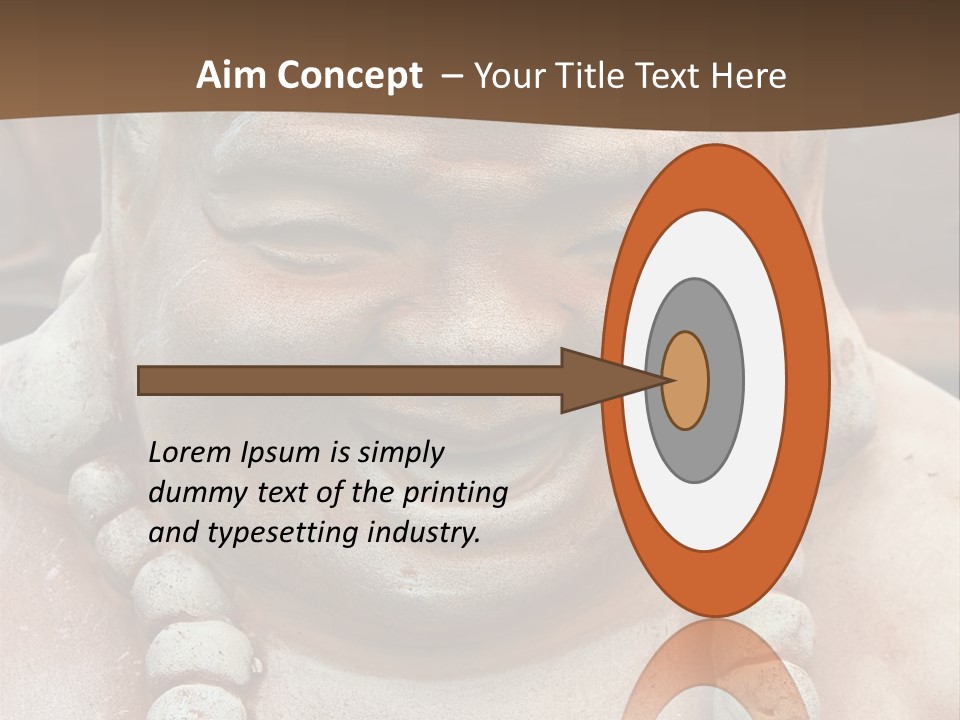 Aim Concept – Your Title Text Here

Lorem Ipsum is simply dummy text of the printing and typesetting industry.